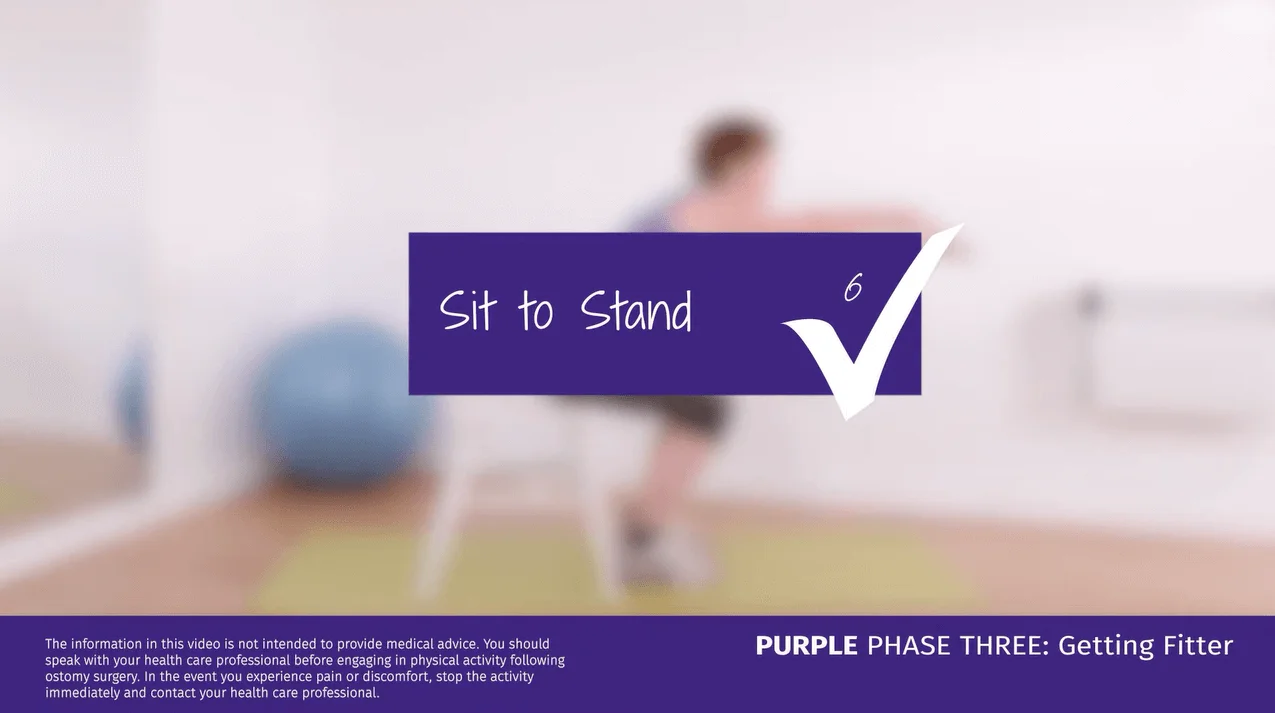 Sit to Stand

6

The information in this video is not intended to provide medical advice. You should speak with your health care professional before engaging in physical activity following ostomy surgery. In the event you experience pain or discomfort, stop the activity immediately and contact your health care professional.

PURPLE PHASE THREE: Getting Fitter